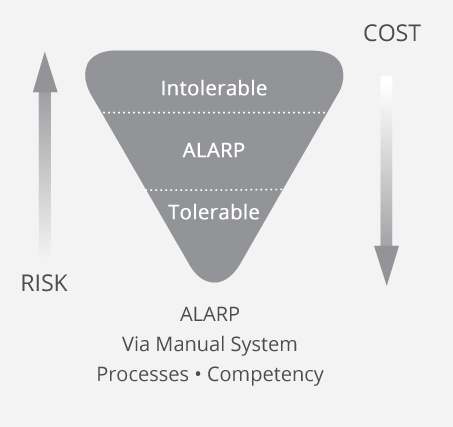 COST

Intolerable

ALARP

Tolerable

RISK

ALARP
Via Manual System
Processes • Competency